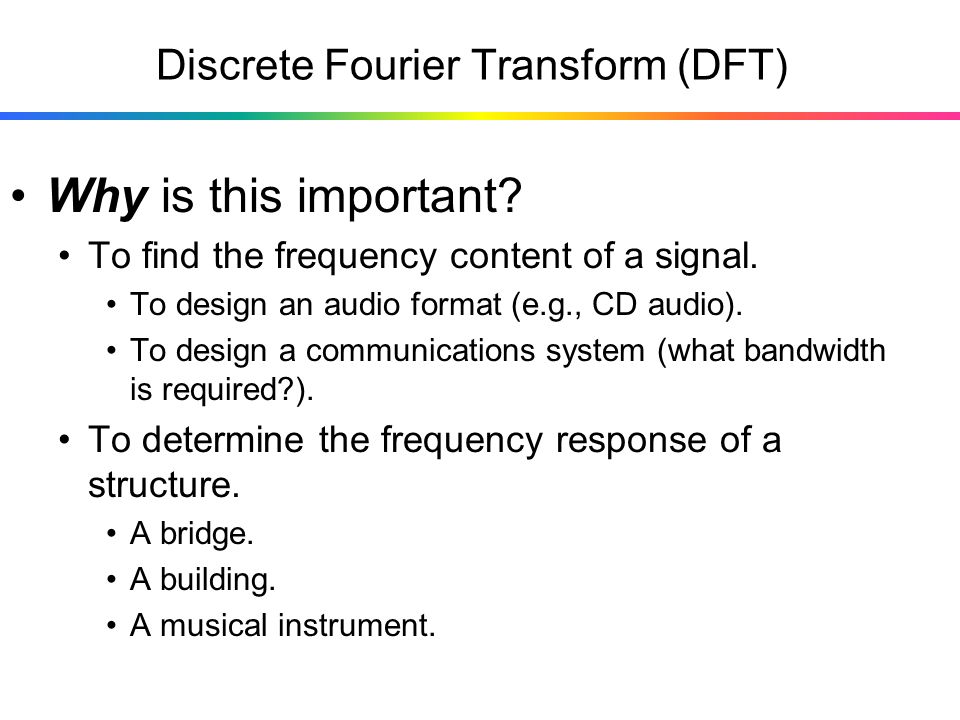 Discrete Fourier Transform (DFT)

• Why is this important?
  • To find the frequency content of a signal.
    • To design an audio format (e.g., CD audio).
    • To design a communications system (what bandwidth is required?).
  • To determine the frequency response of a structure.
    • A bridge.
    • A building.
    • A musical instrument.